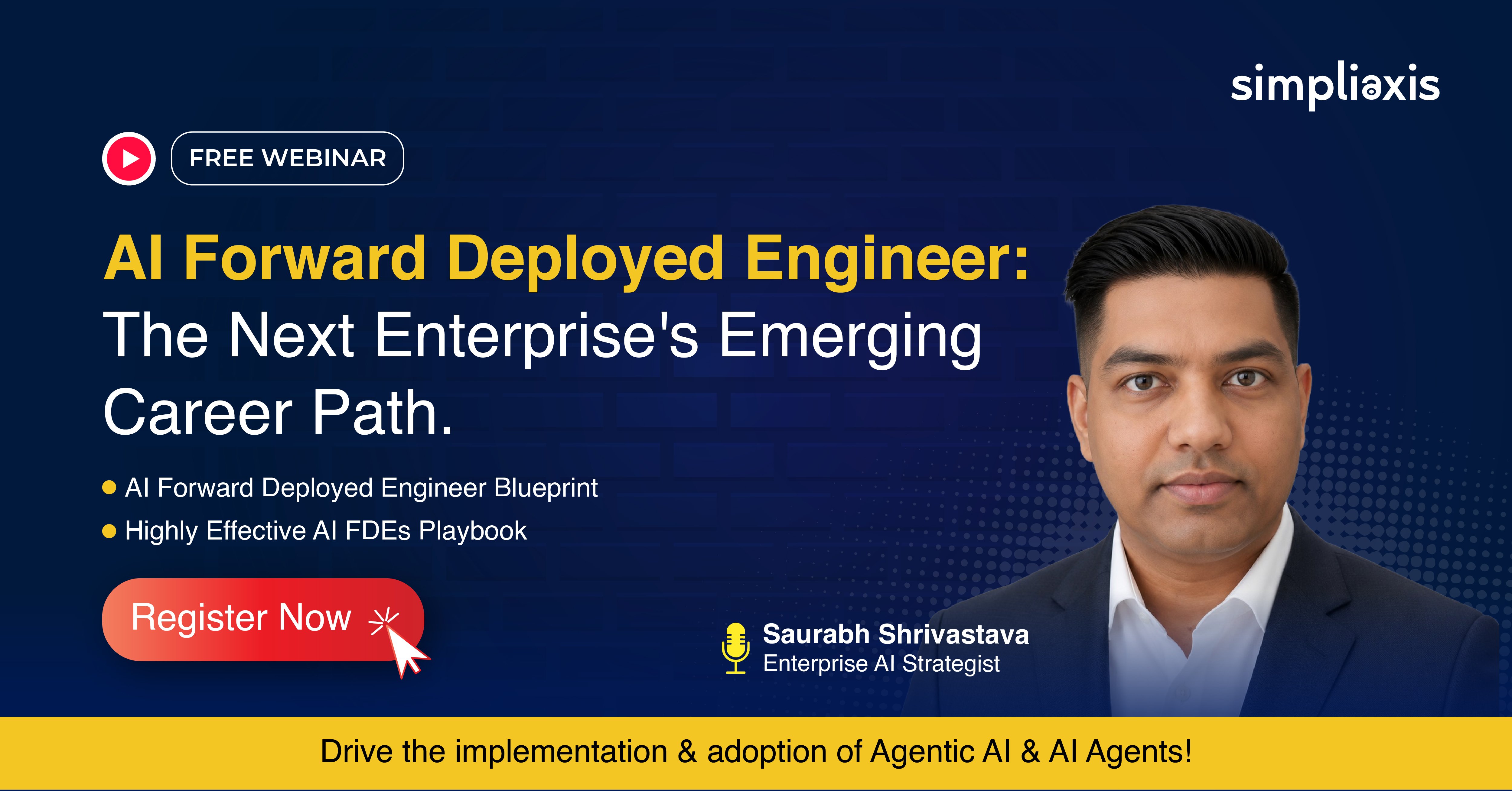 simpliaxis

FREE WEBINAR

AI Forward Deployed Engineer:
The Next Enterprise's Emerging Career Path.

• AI Forward Deployed Engineer Blueprint
• Highly Effective AI FDEs Playbook

Register Now

Saurabh Shrivastava
Enterprise AI Strategist

Drive the implementation & adoption of Agentic AI & AI Agents!